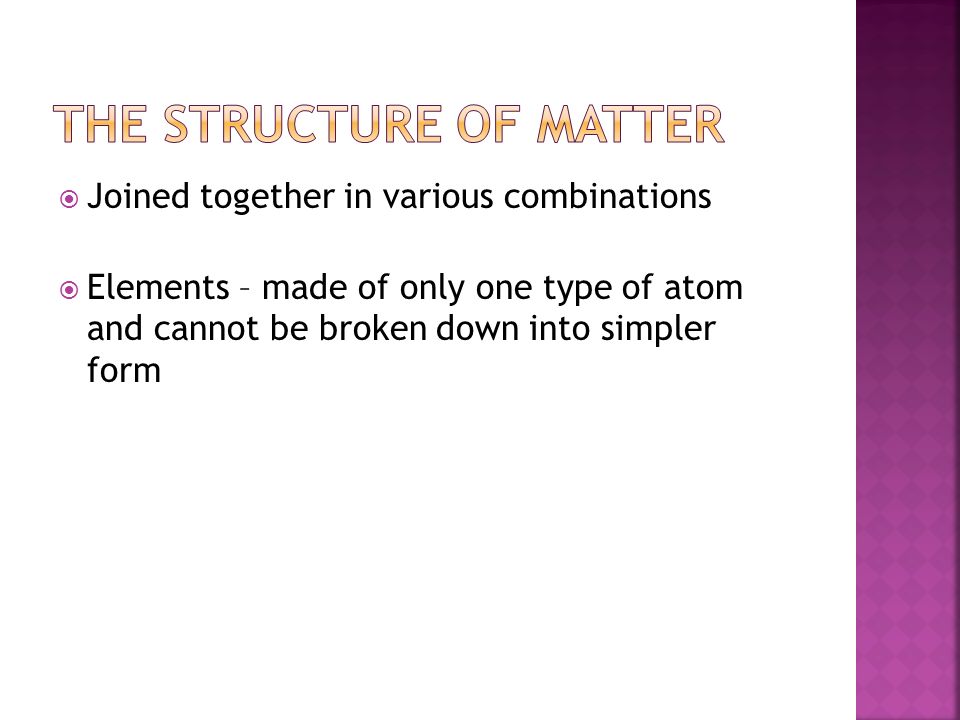 THE STRUCTURE OF MATTER

Joined together in various combinations

Elements – made of only one type of atom and cannot be broken down into simpler form